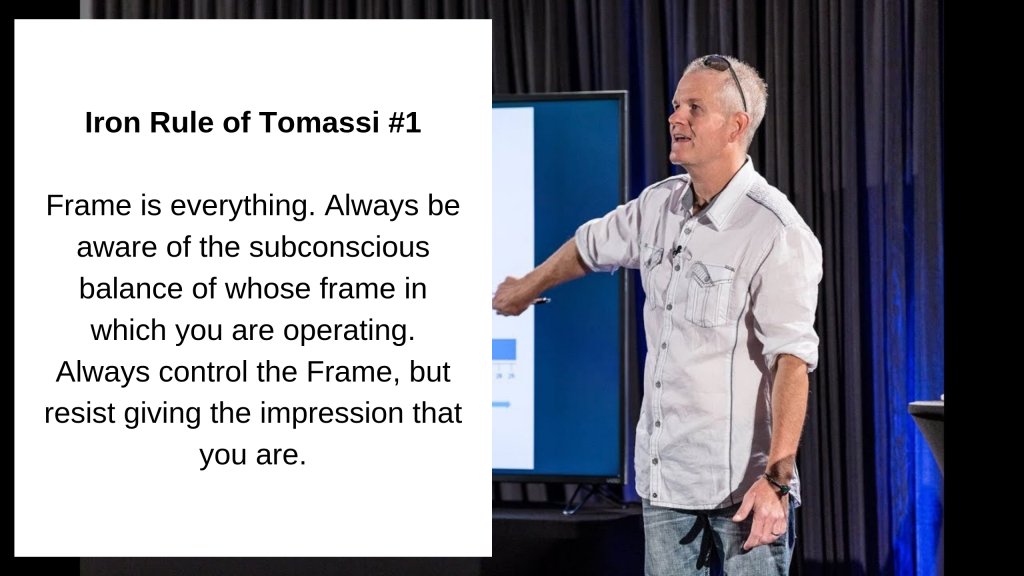 Iron Rule of Tomassi #1

Frame is everything. Always be aware of the subconscious balance of whose frame in which you are operating. Always control the Frame, but resist giving the impression that you are.